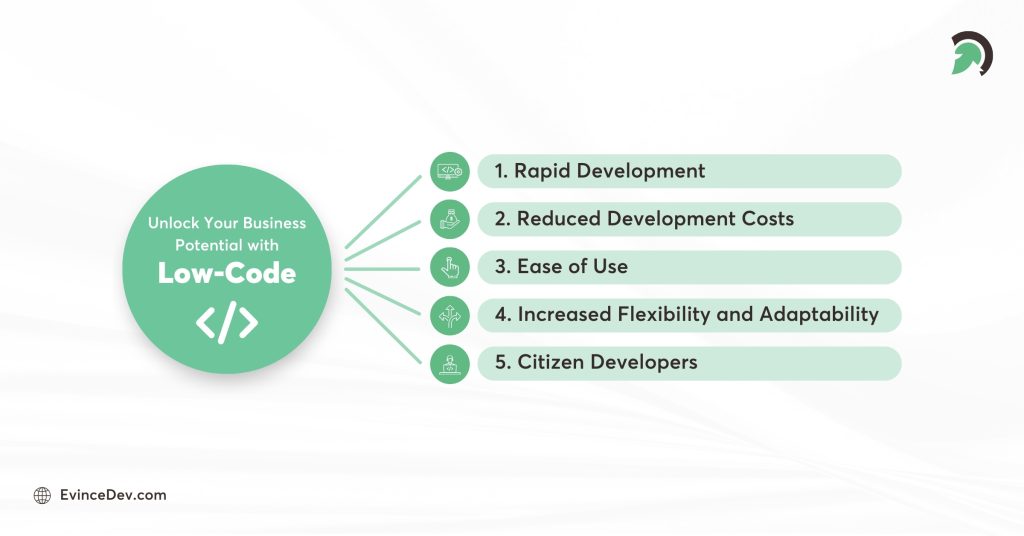 Unlock Your Business Potential with
Low-Code
</>

1. Rapid Development
2. Reduced Development Costs
3. Ease of Use
4. Increased Flexibility and Adaptability
5. Citizen Developers

EvinceDev.com